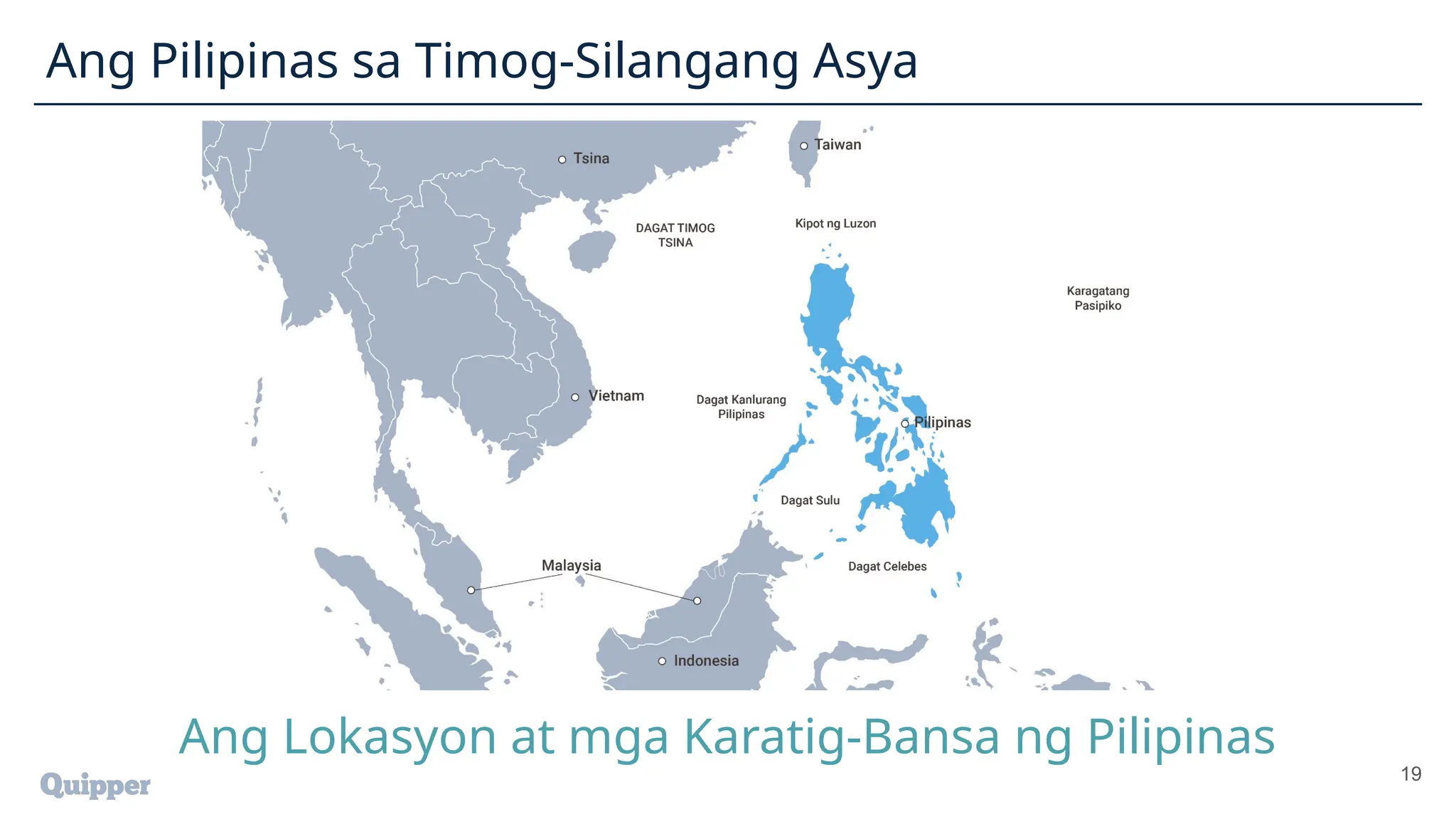 Ang Pilipinas sa Timog-Silangang Asya

Tsina

Taiwan

DAGAT TIMOG TSINA

Kipot ng Luzon

Karagatang Pasipiko

Vietnam

Dagat Kanlurang Pilipinas

Pilipinas

Dagat Sulu

Malaysia

Dagat Celebes

Indonesia

Ang Lokasyon at mga Karatig-Bansa ng Pilipinas

Quipper

19